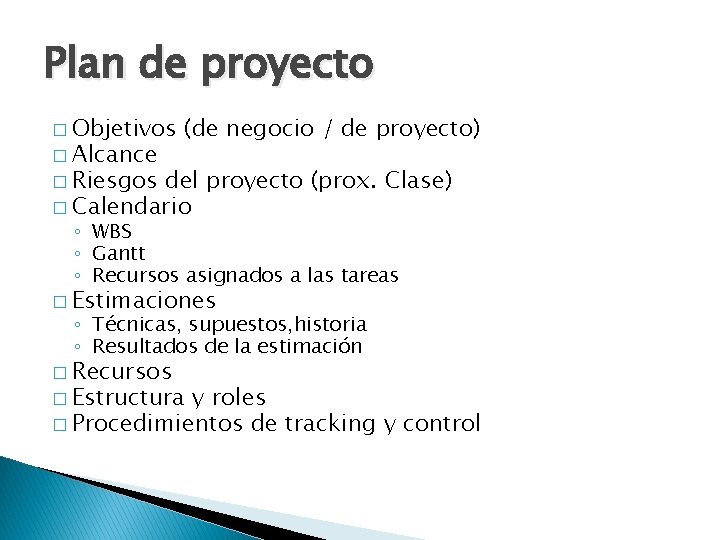 Plan de proyecto

□ Objetivos (de negocio / de proyecto)
□ Alcance
□ Riesgos del proyecto (prox. Clase)
□ Calendario
◦ WBS
◦ Gantt
◦ Recursos asignados a las tareas
□ Estimaciones
◦ Técnicas, supuestos,historia
◦ Resultados de la estimación
□ Recursos
□ Estructura y roles
□ Procedimientos de tracking y control